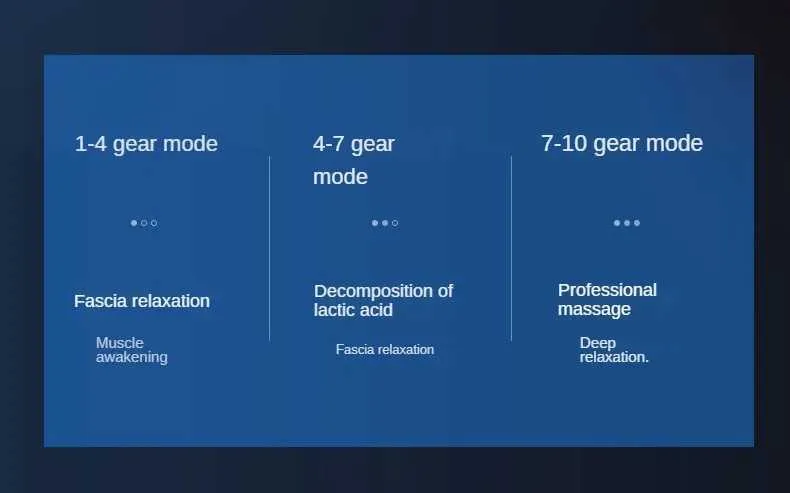 1-4 gear mode

Fascia relaxation

Muscle awakening

4-7 gear mode

Decomposition of lactic acid

Fascia relaxation

7-10 gear mode

Professional massage

Deep relaxation.